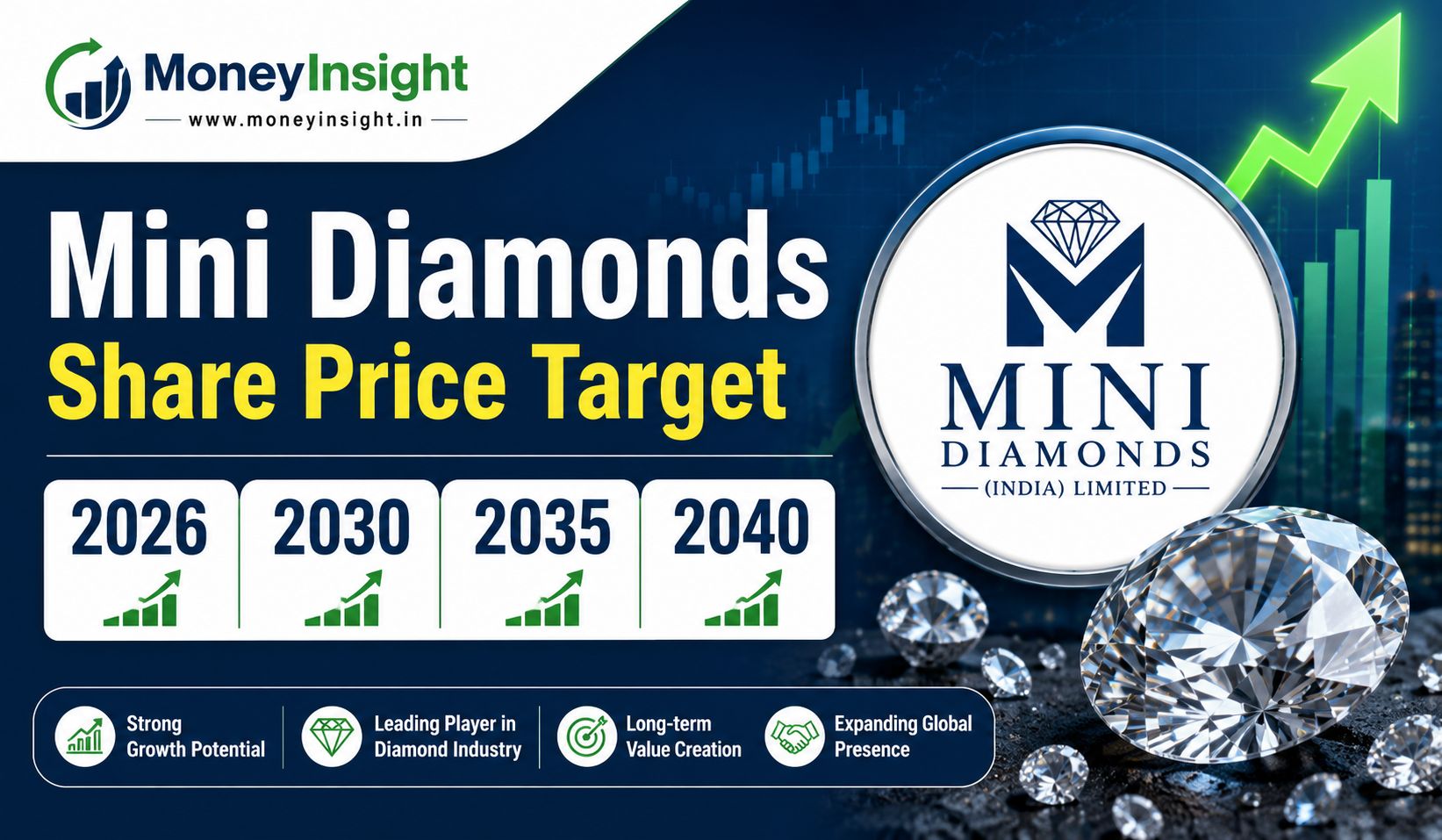 MoneyInsight
www.moneyinsight.in

Mini Diamonds
Share Price Target

2026
2030
2035
2040

MINI
DIAMONDS
(INDIA) LIMITED

Strong Growth Potential
Leading Player in Diamond Industry
Long-term Value Creation
Expanding Global Presence